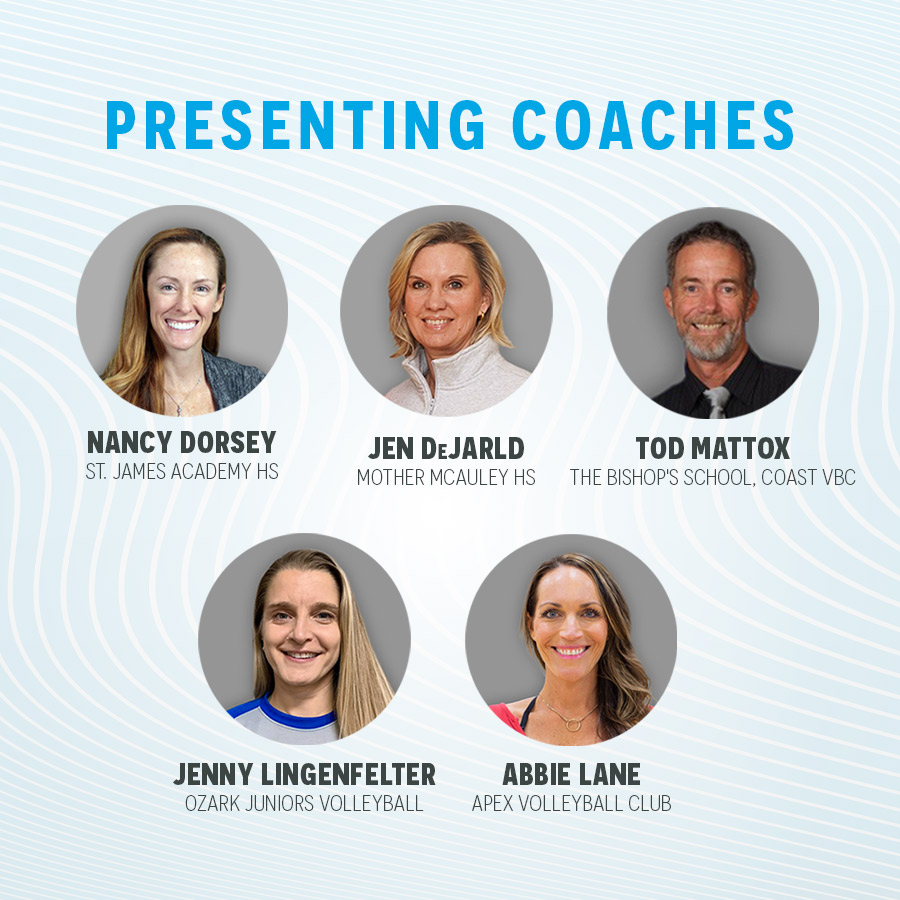 PRESENTING COACHES

NANCY DORSEY
ST. JAMES ACADEMY HS

JEN DeJARLD
MOTHER MCAULEY HS

TOD MATTOX
THE BISHOP'S SCHOOL, COAST VBC

JENNY LINGENFELTER
OZARK JUNIORS VOLLEYBALL

ABBIE LANE
APEX VOLLEYBALL CLUB